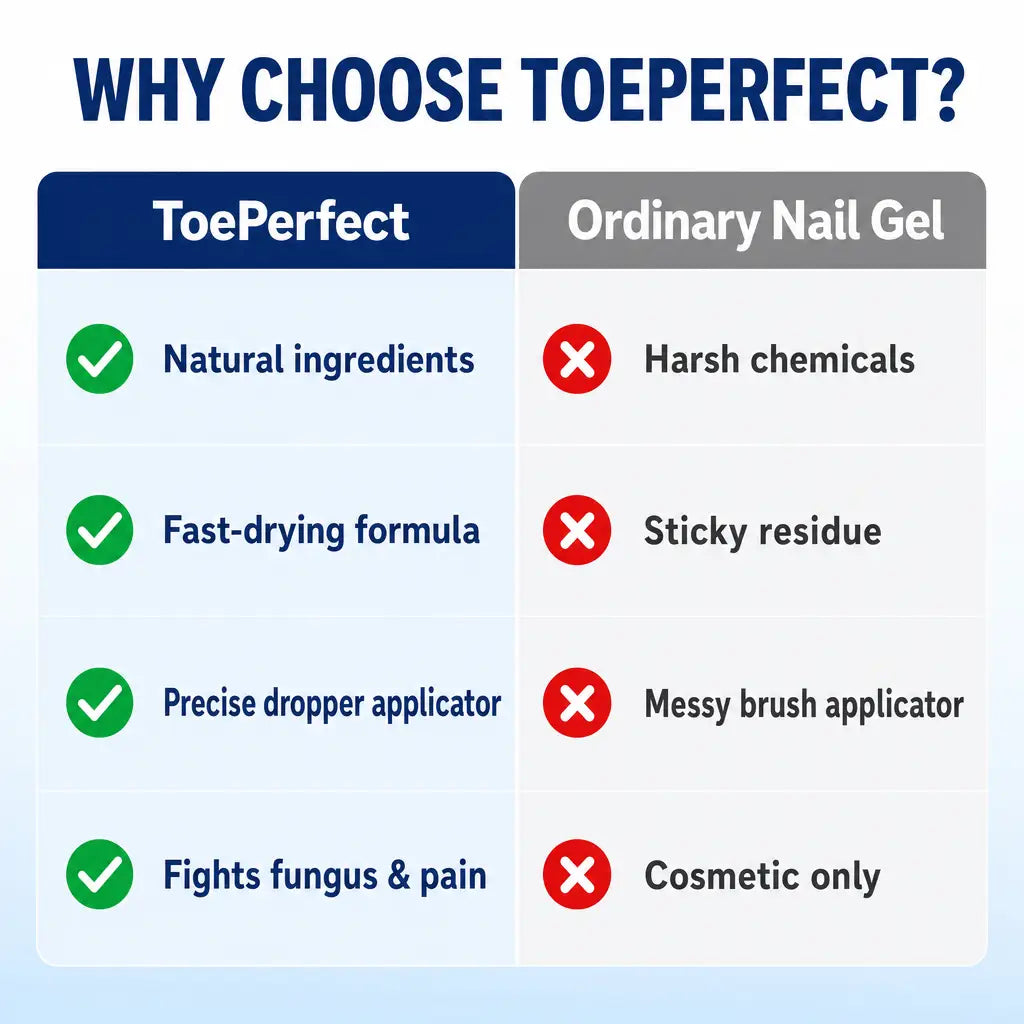 WHY CHOOSE TOEPERFECT?

| ToePerfect | Ordinary Nail Gel |
|---|---|
| Natural ingredients | Harsh chemicals |
| Fast-drying formula | Sticky residue |
| Precise dropper applicator | Messy brush applicator |
| Fights fungus & pain | Cosmetic only |